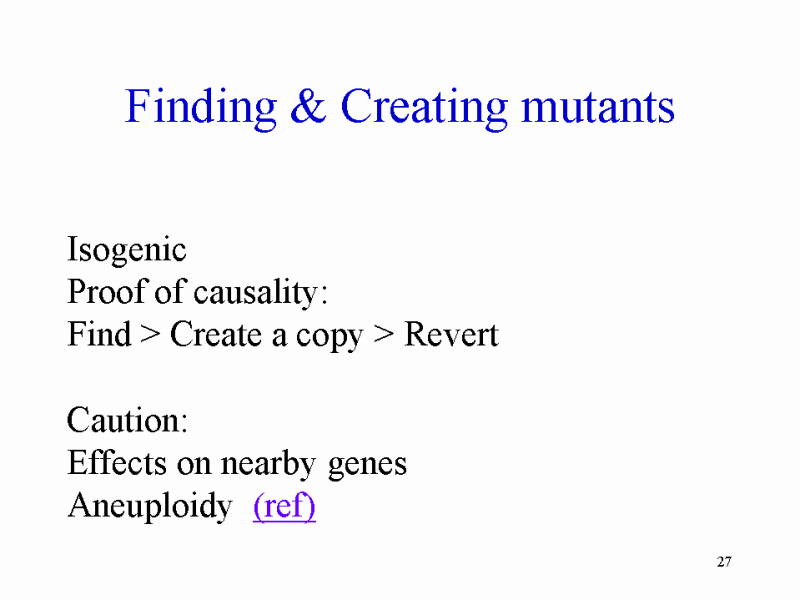 Finding & Creating mutants

Isogenic
Proof of causality:
Find > Create a copy > Revert

Caution:
Effects on nearby genes
Aneuploidy (ref)

27